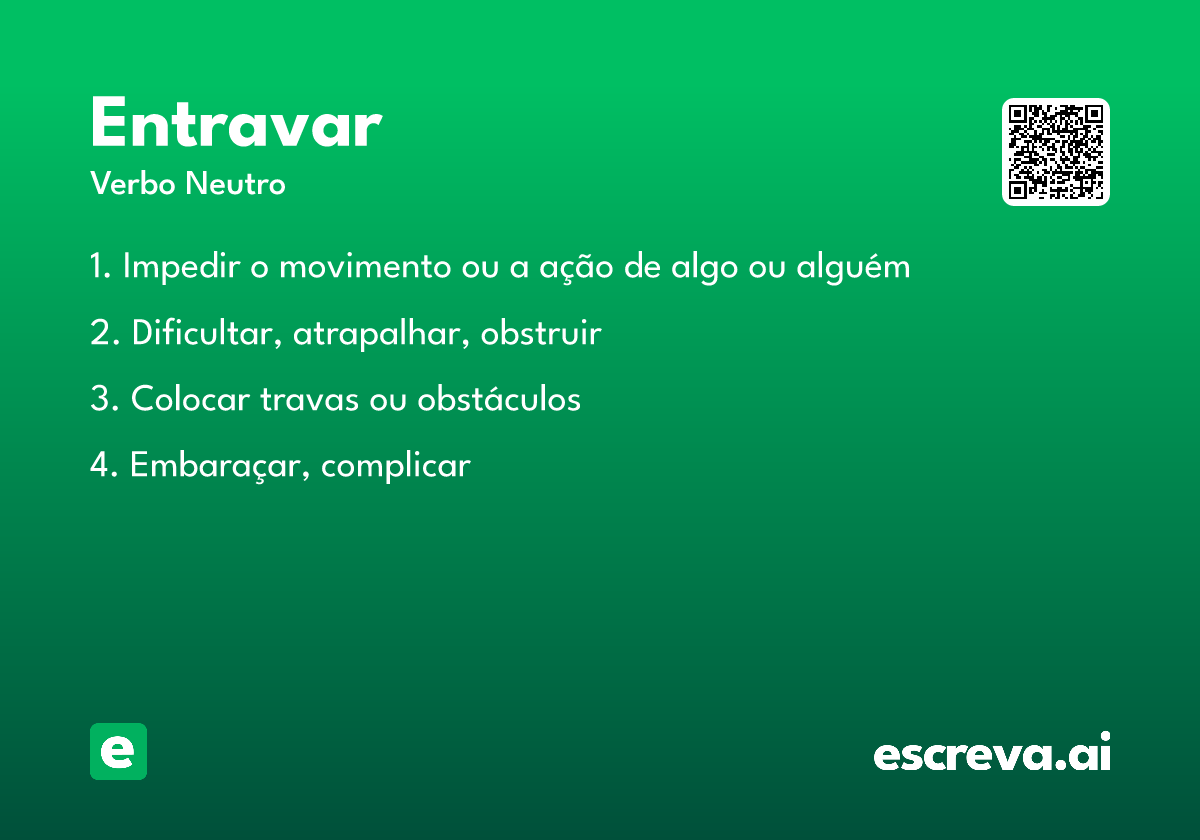 Entravar

Verbo Neutro

1. Impedir o movimento ou a ação de algo ou alguém

2. Dificultar, atrapalhar, obstruir

3. Colocar travas ou obstáculos

4. Embaraçar, complicar

e

escreva.ai